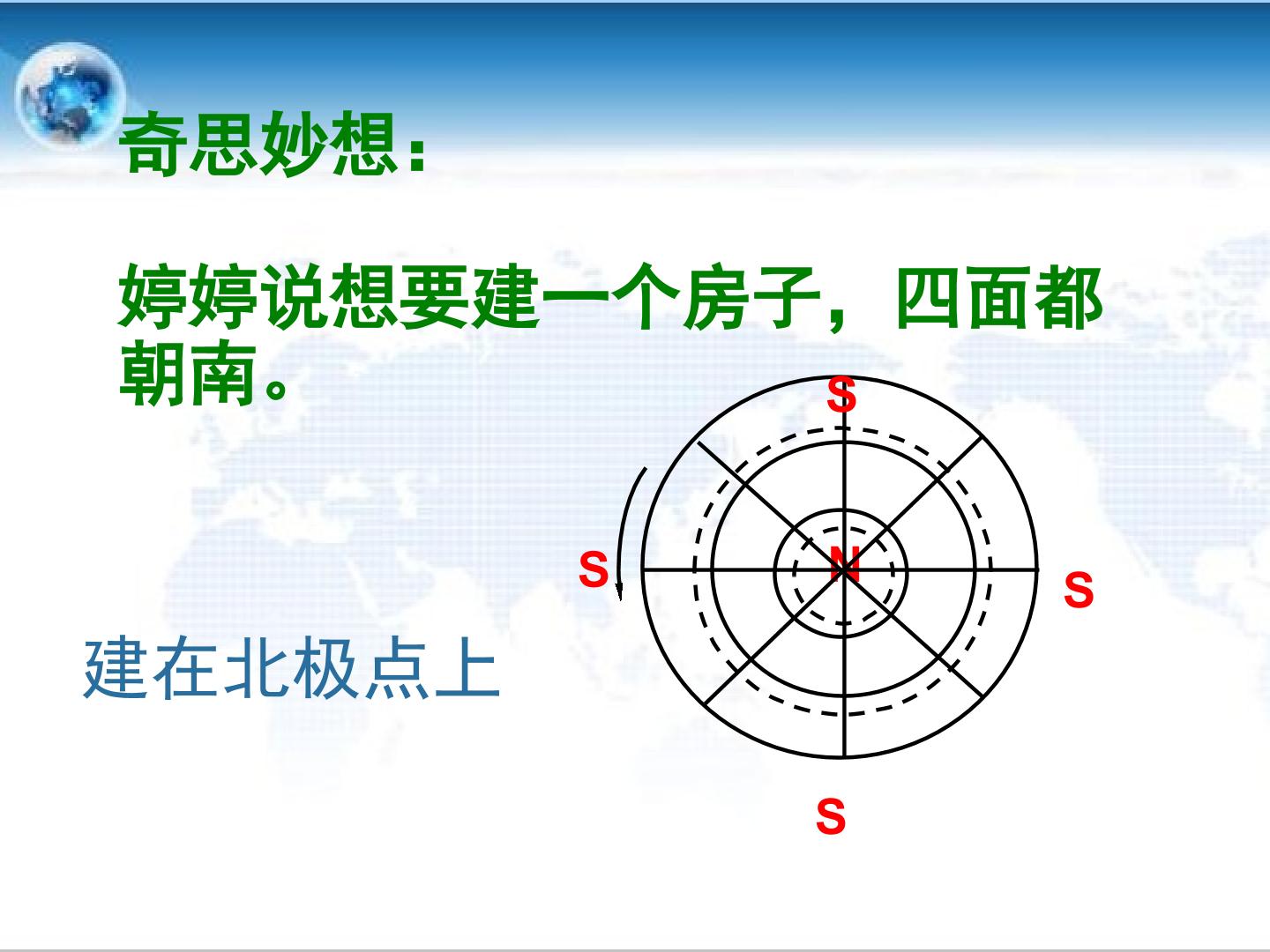 奇思妙想：

婷婷说想要建一个房子，四面都朝南。

S

S

N

S

S

建在北极点上